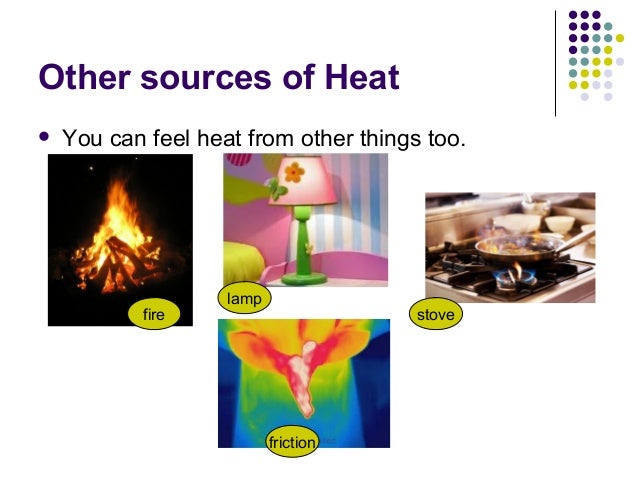 Other sources of Heat

• You can feel heat from other things too.

fire

lamp

stove

friction